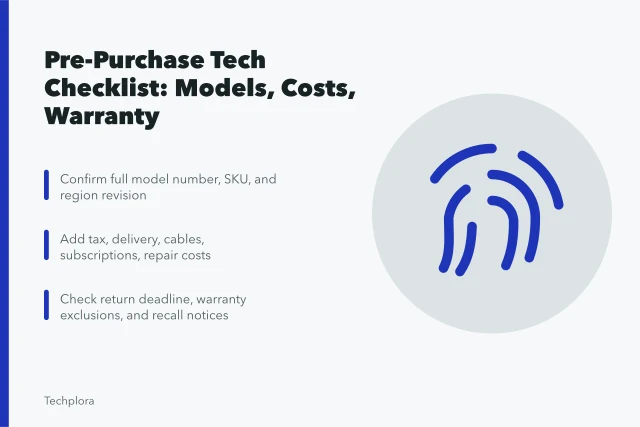 Pre-Purchase Tech Checklist: Models, Costs, Warranty

Confirm full model number, SKU, and region revision

Add tax, delivery, cables, subscriptions, repair costs

Check return deadline, warranty exclusions, and recall notices

Techplora